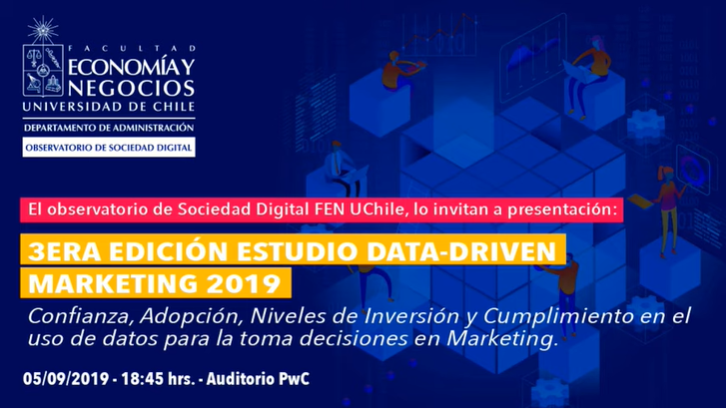 FACULTAD
ECONOMÍA Y NEGOCIOS
UNIVERSIDAD DE CHILE
DEPARTAMENTO DE ADMINISTRACIÓN
OBSERVATORIO DE SOCIEDAD DIGITAL

El observatorio de Sociedad Digital FEN UChile, lo invitan a presentación:

3ERA EDICIÓN ESTUDIO DATA-DRIVEN MARKETING 2019

Confianza, Adopción, Niveles de Inversión y Cumplimiento en el uso de datos para la toma decisiones en Marketing.

05/09/2019 - 18:45 hrs. - Auditorio PwC